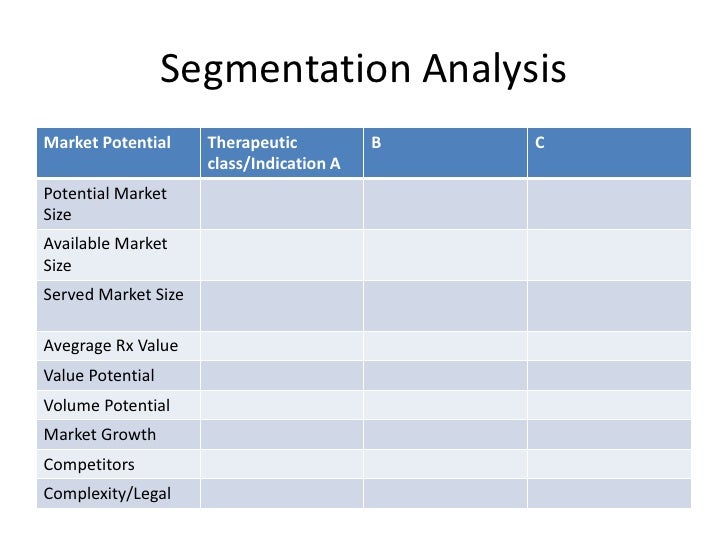 Segmentation Analysis

| Market Potential | Therapeutic class/Indication A | B | C |
|---|---|---|---|
| Potential Market Size | | | |
| Available Market Size | | | |
| Served Market Size | | | |
| Avegrage Rx Value | | | |
| Value Potential | | | |
| Volume Potential | | | |
| Market Growth | | | |
| Competitors | | | |
| Complexity/Legal | | | |